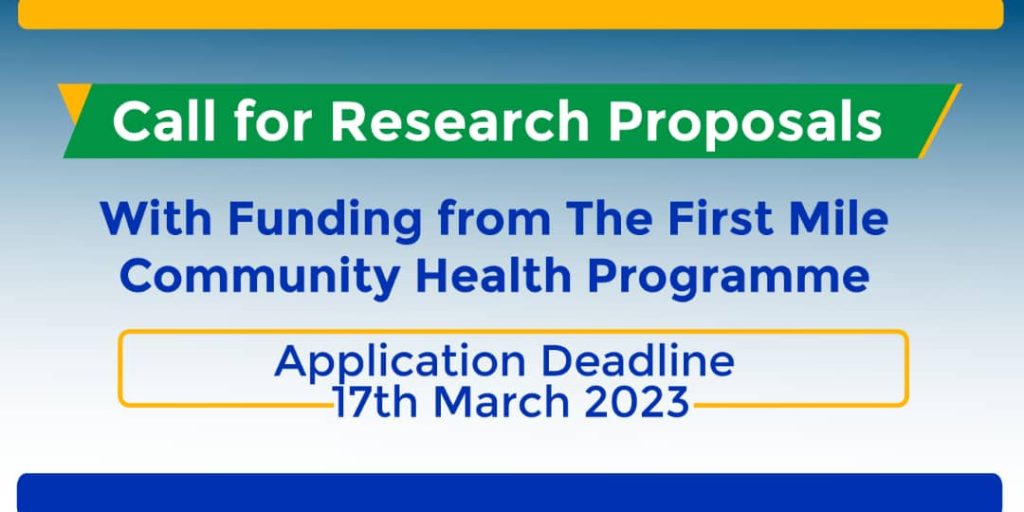 Call for Research Proposals

With Funding from The First Mile Community Health Programme

Application Deadline
17th March 2023